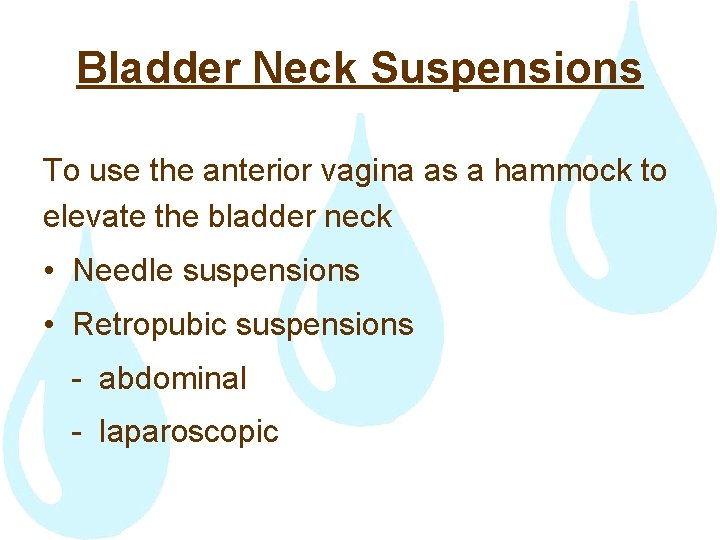 Bladder Neck Suspensions

To use the anterior vagina as a hammock to elevate the bladder neck

• Needle suspensions
• Retropubic suspensions
- abdominal
- laparoscopic